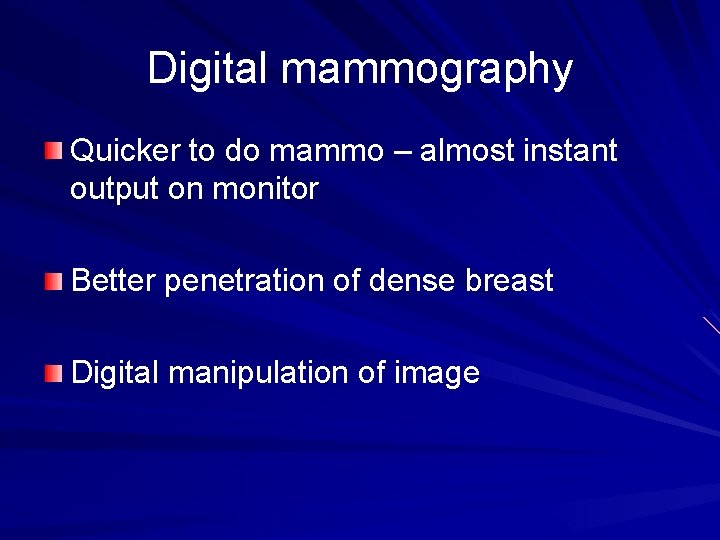 Digital mammography

Quicker to do mammo – almost instant output on monitor

Better penetration of dense breast

Digital manipulation of image